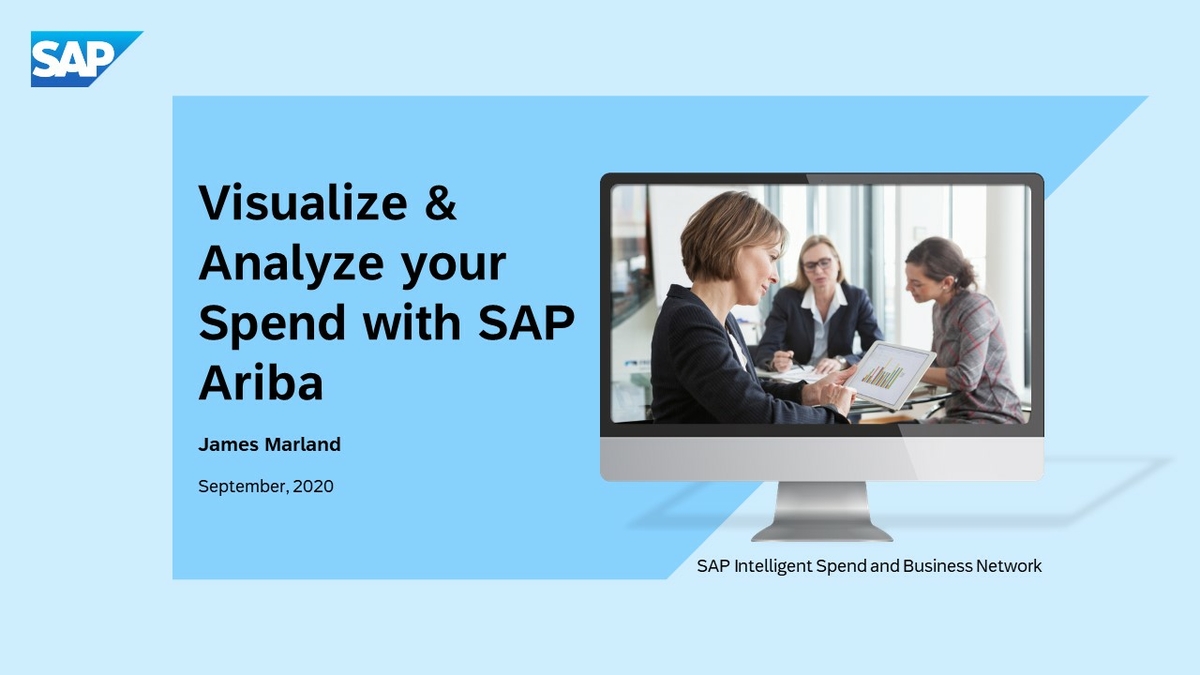 SAP

Visualize & Analyze your Spend with SAP Ariba

James Marland

September, 2020

SAP Intelligent Spend and Business Network